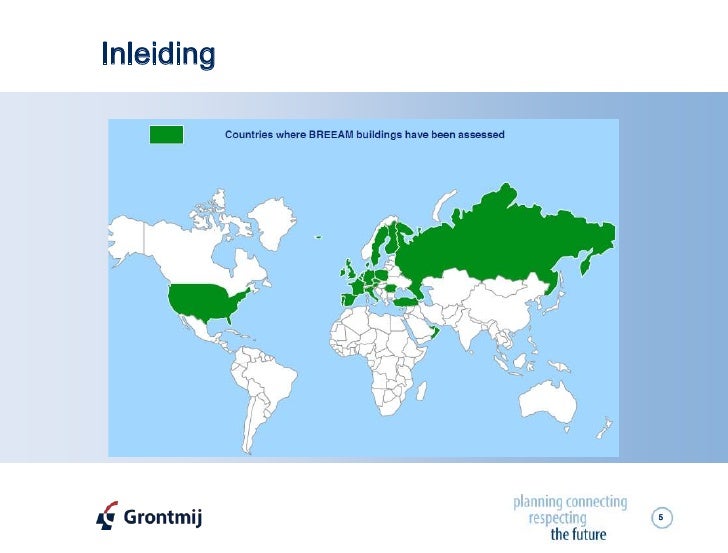 Inleiding

Countries where BREEAM buildings have been assessed

Grontmij

planning connecting respecting the future

5